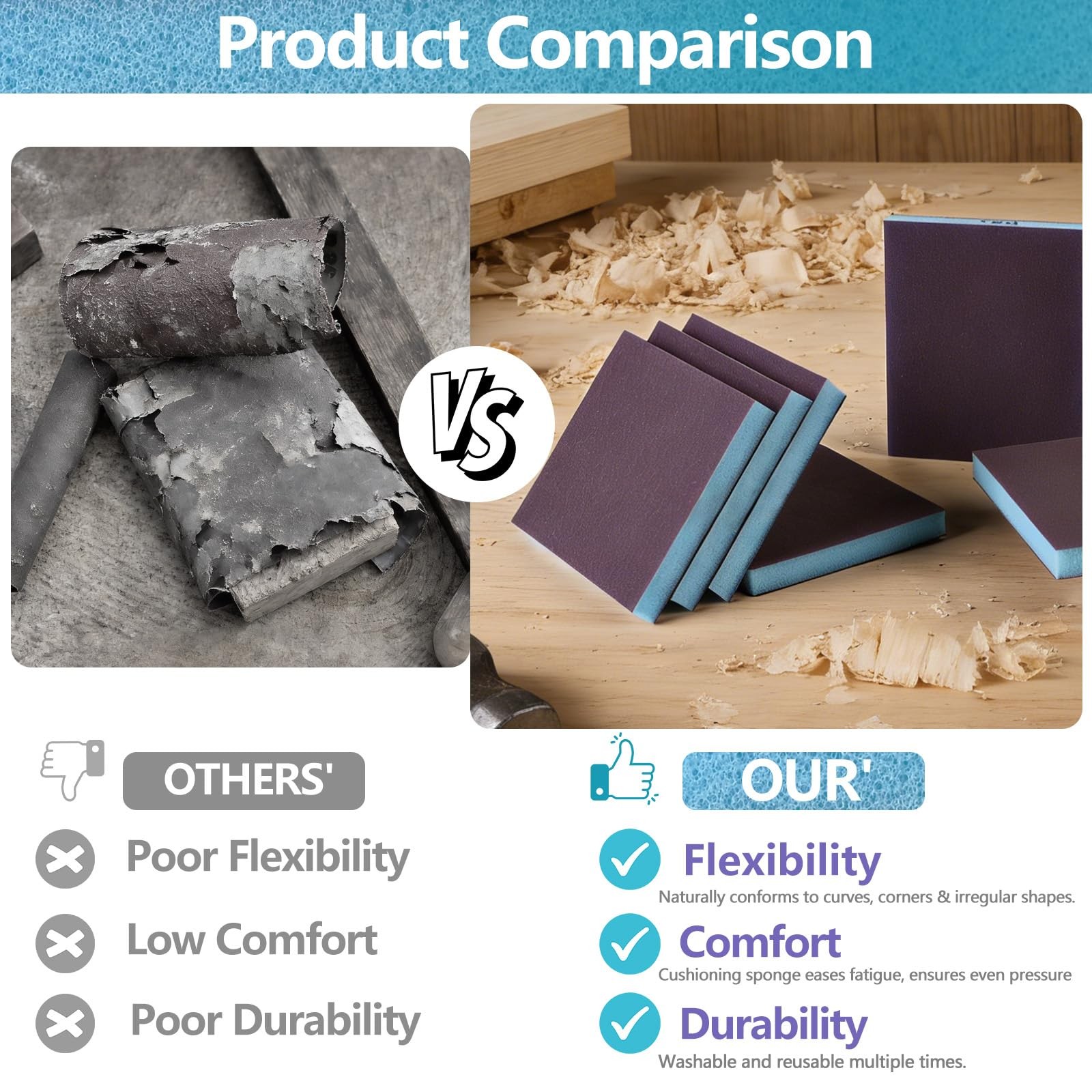 Product Comparison

VS

OTHERS'

Poor Flexibility

Low Comfort

Poor Durability

OUR'

Flexibility

Naturally conforms to curves, corners & irregular shapes.

Comfort

Cushioning sponge eases fatigue, ensures even pressure

Durability

Washable and reusable multiple times.